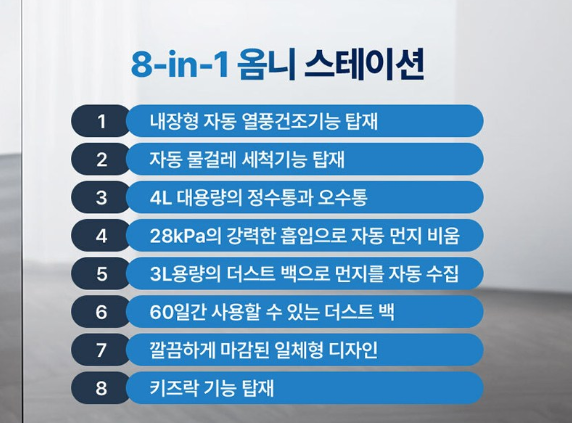 8-in-1 옴니 스테이션

1 내장형 자동 열풍건조기능 탑재
2 자동 물걸레 세척기능 탑재
3 4L 대용량의 정수통과 오수통
4 28kPa의 강력한 흡입으로 자동 먼지 비움
5 3L용량의 더스트 백으로 먼지를 자동 수집
6 60일간 사용할 수 있는 더스트 백
7 깔끔하게 마감된 일체형 디자인
8 키즈락 기능 탑재